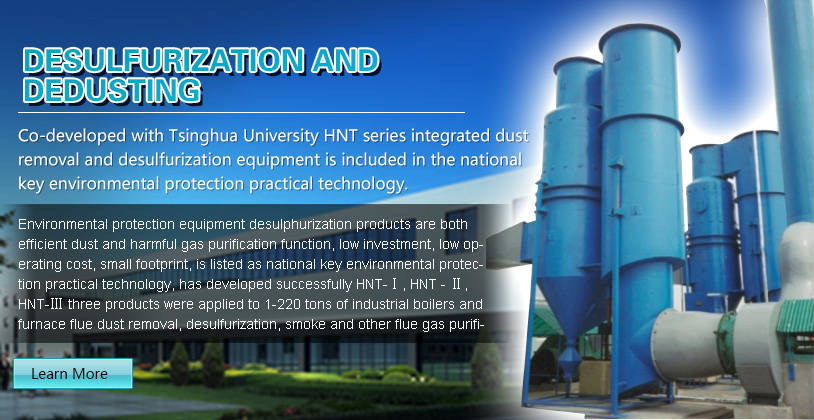 DESULFURIZATION AND DEDUSTING

Co-developed with Tsinghua University HNT series integrated dust removal and desulfurization equipment is included in the national key environmental protection practical technology.

Environmental protection equipment desulphurization products are both efficient dust and harmful gas purification function, low investment, low operating cost, small footprint, is listed as national key environmental protection practical technology, has developed successfully HNT-Ⅰ, HNT - Ⅱ, HNT-III three products were applied to 1-220 tons of industrial boilers and furnace flue dust removal, desulfurization, smoke and other flue gas purifi-

Learn More